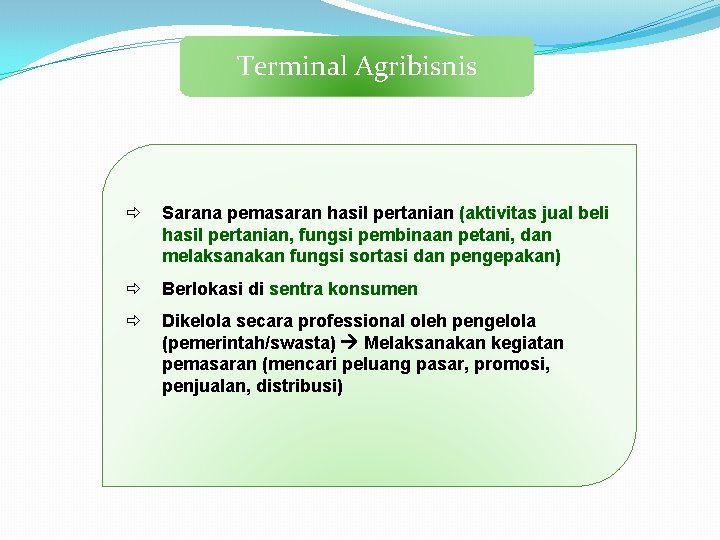 Terminal Agribisnis

⇨ Sarana pemasaran hasil pertanian (aktivitas jual beli hasil pertanian, fungsi pembinaan petani, dan melaksanakan fungsi sortasi dan pengepakan)

⇨ Berlokasi di sentra konsumen

⇨ Dikelola secara professional oleh pengelola (pemerintah/swasta) → Melaksanakan kegiatan pemasaran (mencari peluang pasar, promosi, penjualan, distribusi)